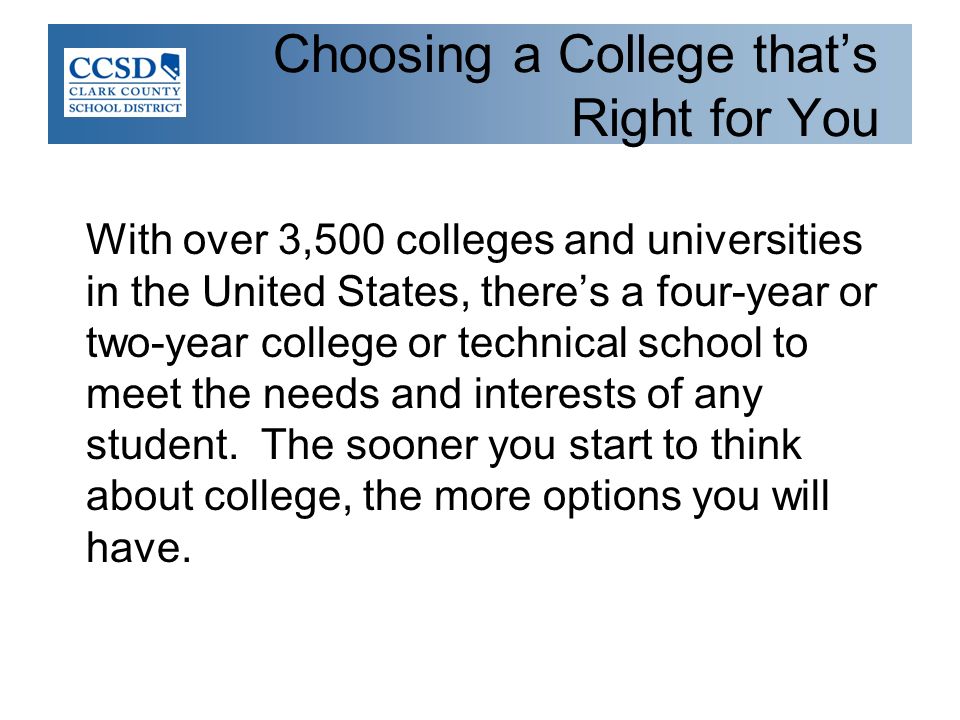 CCSD
CLARK COUNTY
SCHOOL DISTRICT

Choosing a College that's Right for You

With over 3,500 colleges and universities in the United States, there's a four-year or two-year college or technical school to meet the needs and interests of any student. The sooner you start to think about college, the more options you will have.